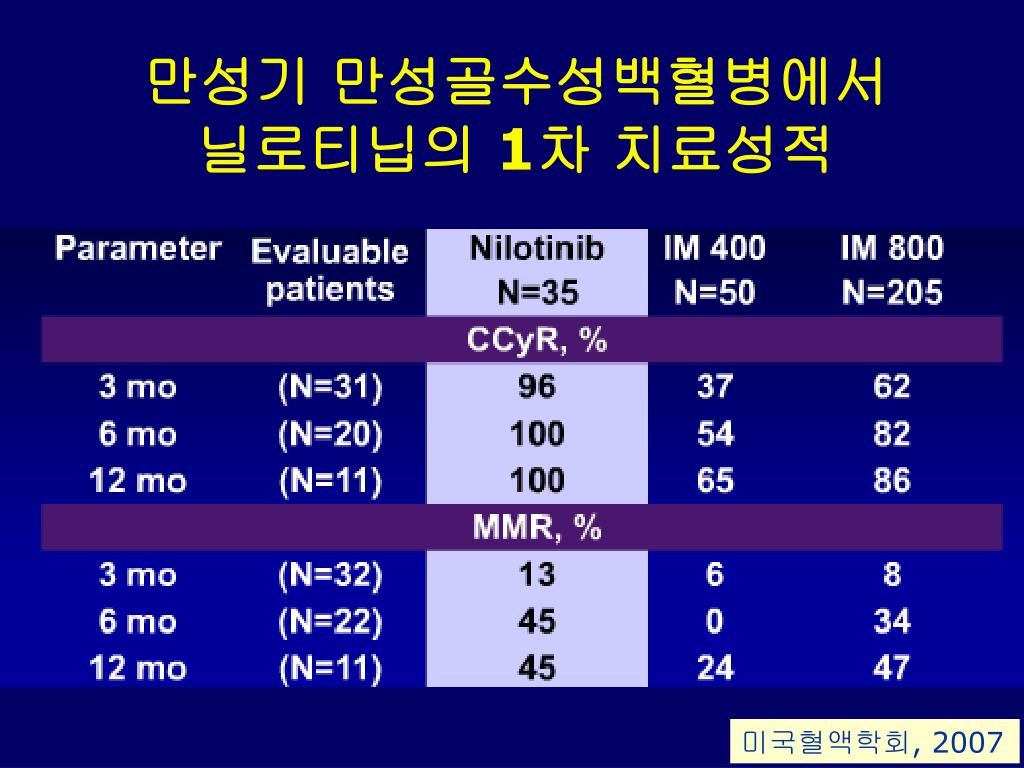 만성기 만성골수성백혈병에서
닐로티닙의 1차 치료성적

| Parameter | Evaluable patients | Nilotinib N=35 | IM 400 N=50 | IM 800 N=205 |
|---|---|---|---|---|
| CCyR, % | | | | |
| 3 mo | (N=31) | 96 | 37 | 62 |
| 6 mo | (N=20) | 100 | 54 | 82 |
| 12 mo | (N=11) | 100 | 65 | 86 |
| MMR, % | | | | |
| 3 mo | (N=32) | 13 | 6 | 8 |
| 6 mo | (N=22) | 45 | 0 | 34 |
| 12 mo | (N=11) | 45 | 24 | 47 |

미국혈액학회, 2007